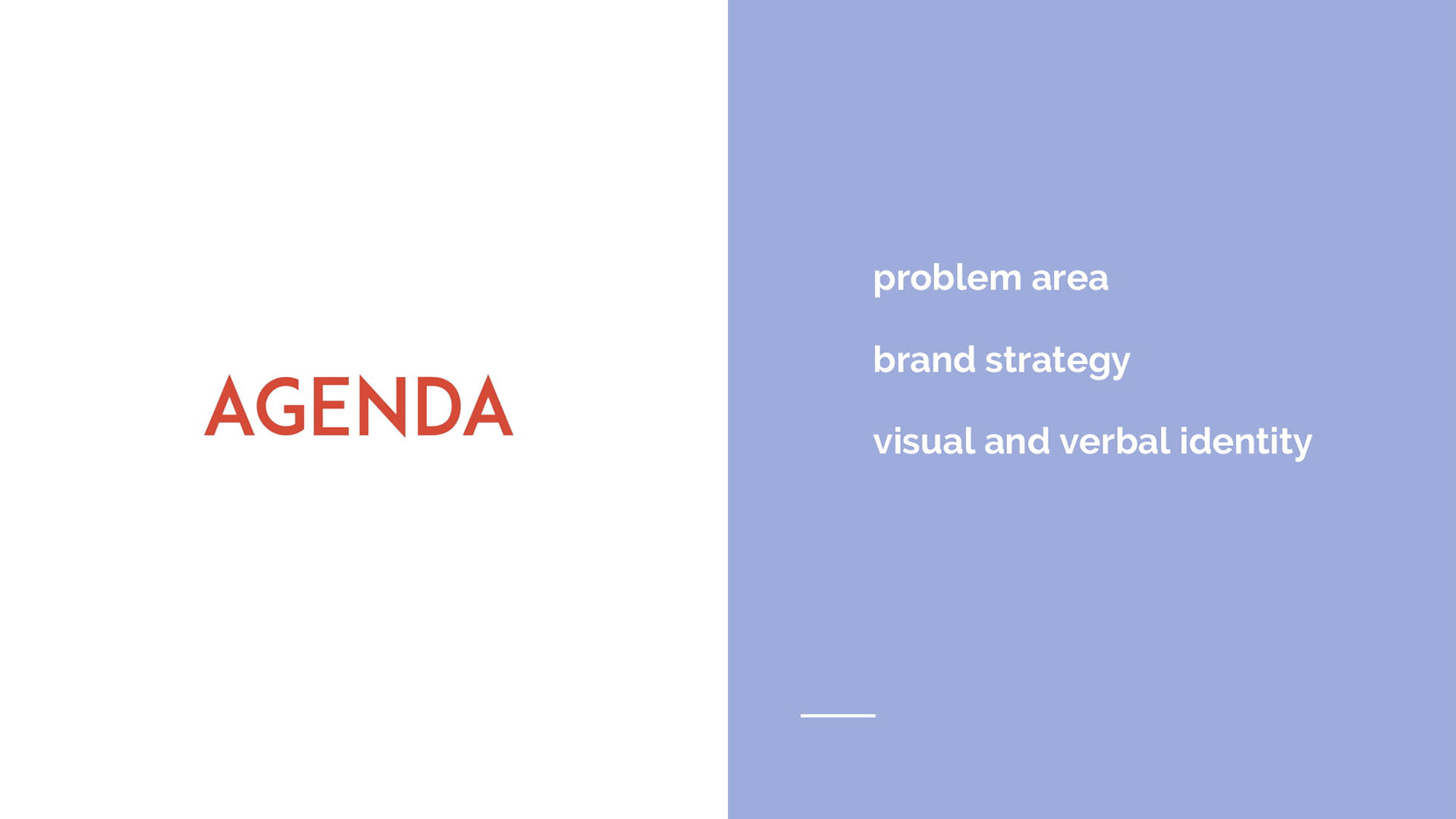 AGENDA

problem area

brand strategy

visual and verbal identity